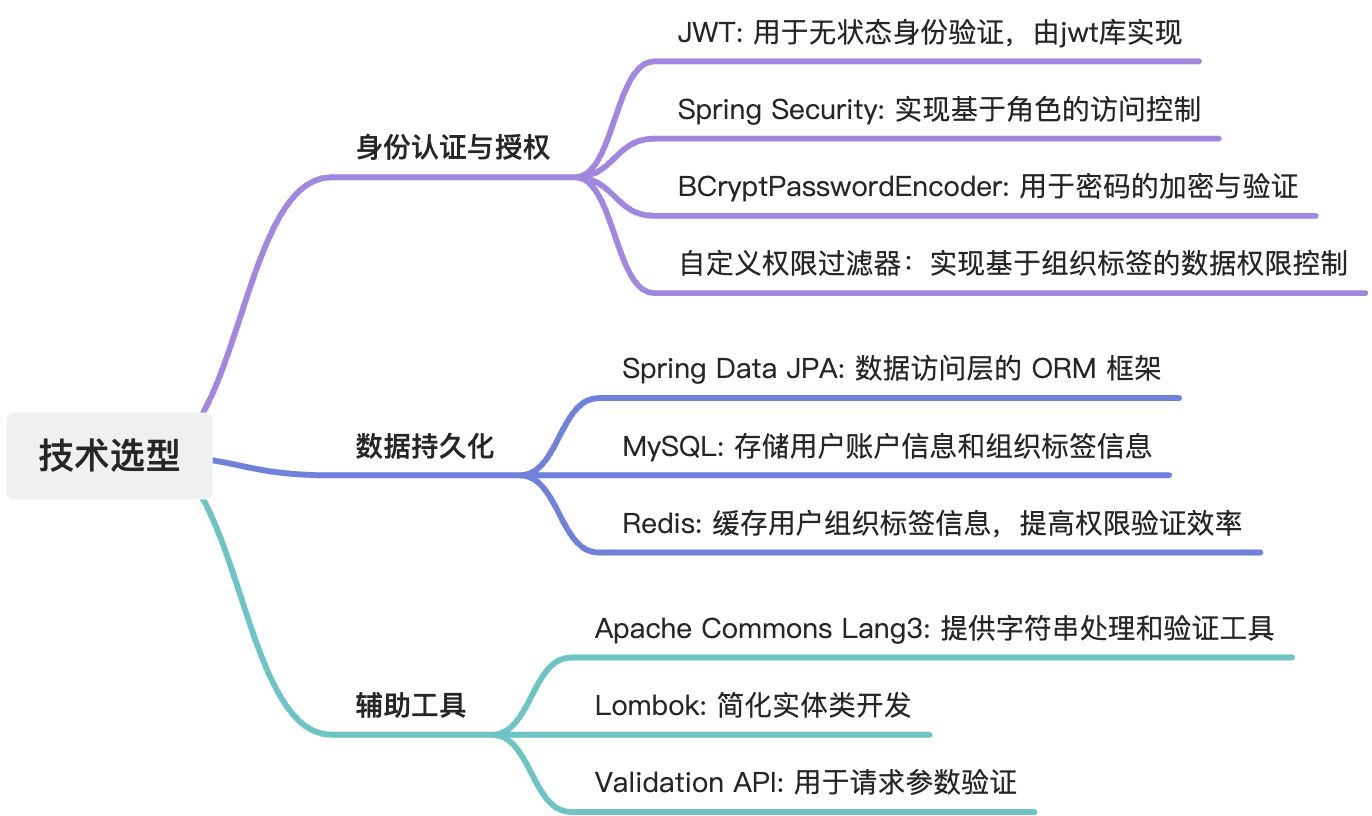 技术选型

身份认证与授权

JWT: 用于无状态身份验证，由jwt库实现

Spring Security: 实现基于角色的访问控制

BCryptPasswordEncoder: 用于密码的加密与验证

自定义权限过滤器：实现基于组织标签的数据权限控制

数据持久化

Spring Data JPA: 数据访问层的 ORM 框架

MySQL: 存储用户账户信息和组织标签信息

Redis: 缓存用户组织标签信息，提高权限验证效率

辅助工具

Apache Commons Lang3: 提供字符串处理和验证工具

Lombok: 简化实体类开发

Validation API: 用于请求参数验证